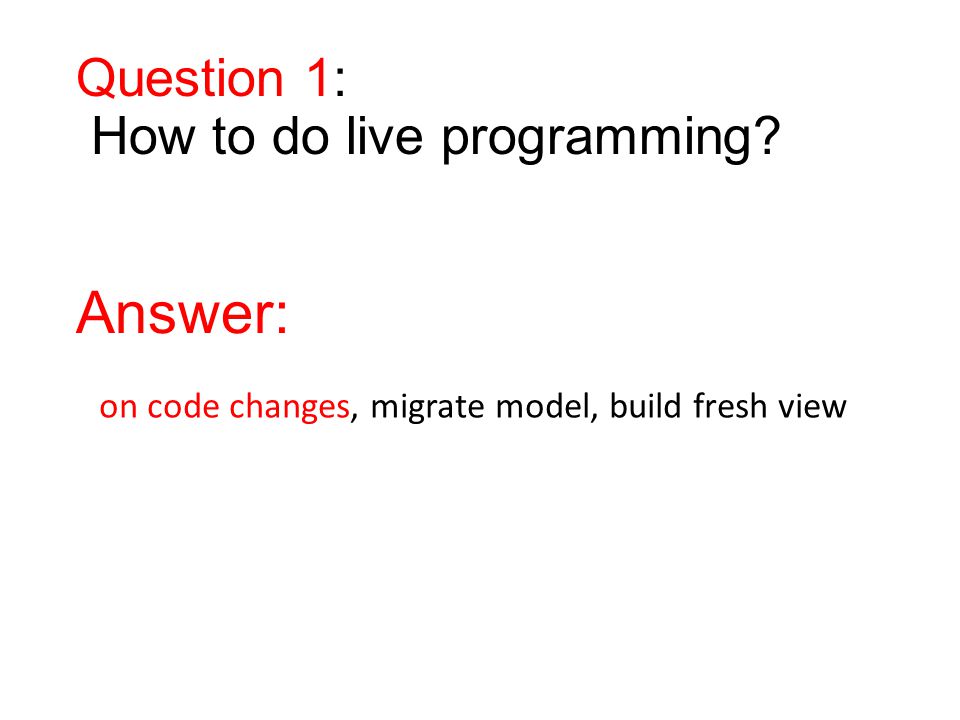 Question 1:
How to do live programming?

Answer:

on code changes, migrate model, build fresh view